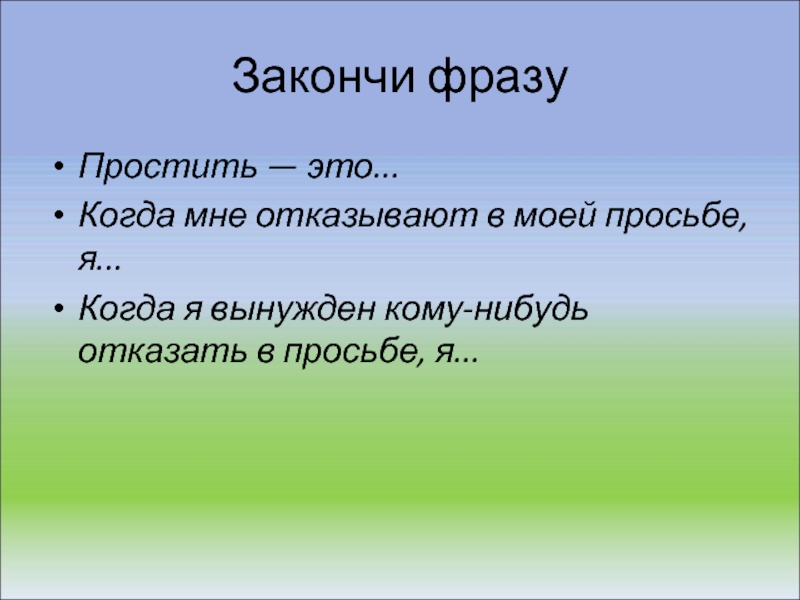 Закончи фразу

• Простить — это...
• Когда мне отказывают в моей просьбе, я...
• Когда я вынужден кому-нибудь отказать в просьбе, я...